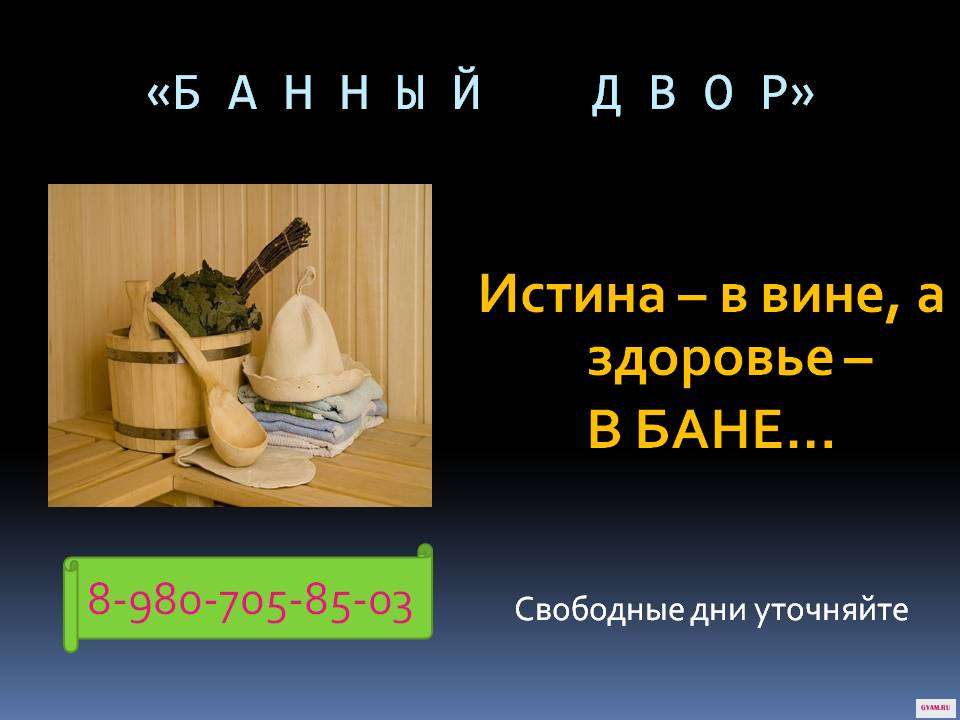 «Б А Н Н Ы Й Д В О Р»

Истина – в вине, а здоровье – В БАНЕ…

8-980-705-85-03

Свободные дни уточняйте

GVAM.RU